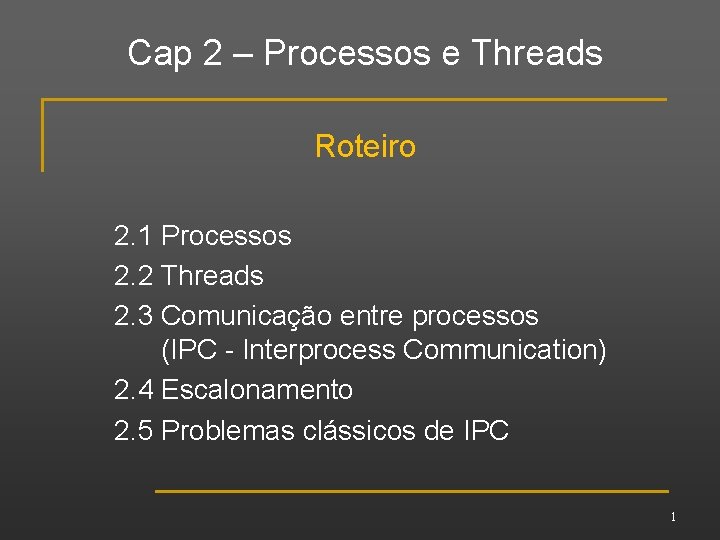 Cap 2 – Processos e Threads

Roteiro

2.1 Processos
2.2 Threads
2.3 Comunicação entre processos (IPC - Interprocess Communication)
2.4 Escalonamento
2.5 Problemas clássicos de IPC

1